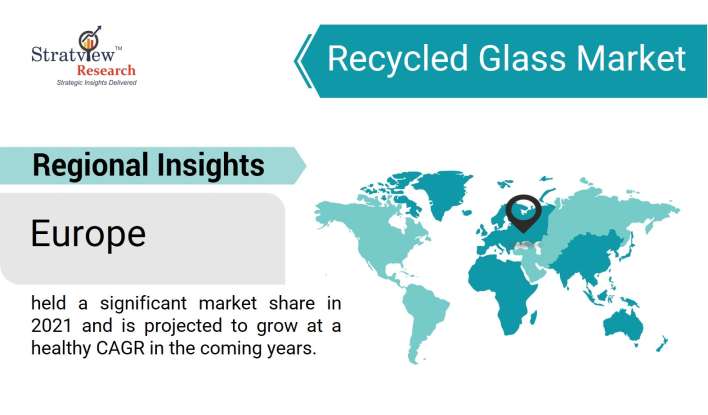 Stratview™
Research
Strategic Insights Delivered

Recycled Glass Market

Regional Insights

Europe

held a significant market share in 2021 and is projected to grow at a healthy CAGR in the coming years.